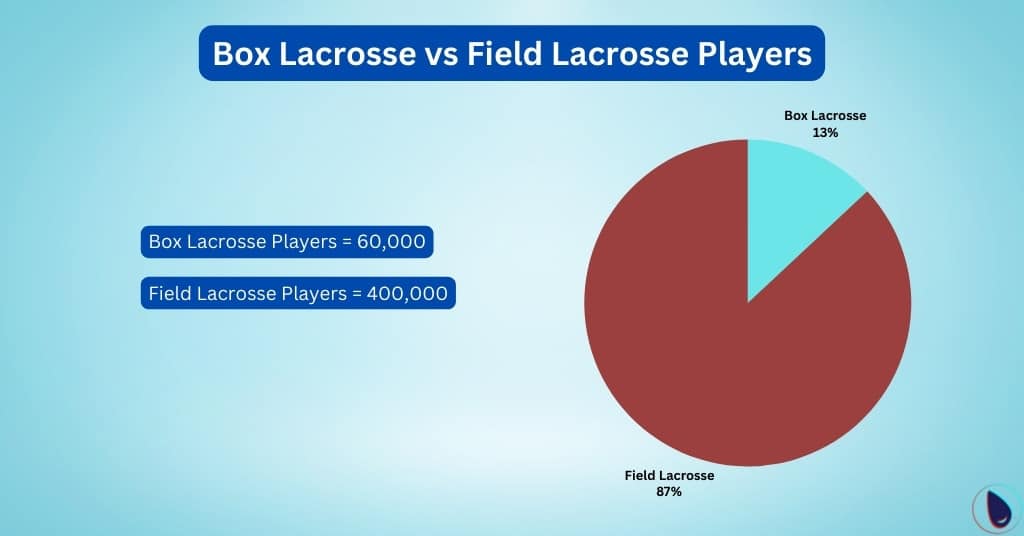 Box Lacrosse vs Field Lacrosse Players

Box Lacrosse Players = 60,000

Field Lacrosse Players = 400,000

Box Lacrosse
13%

Field Lacrosse
87%